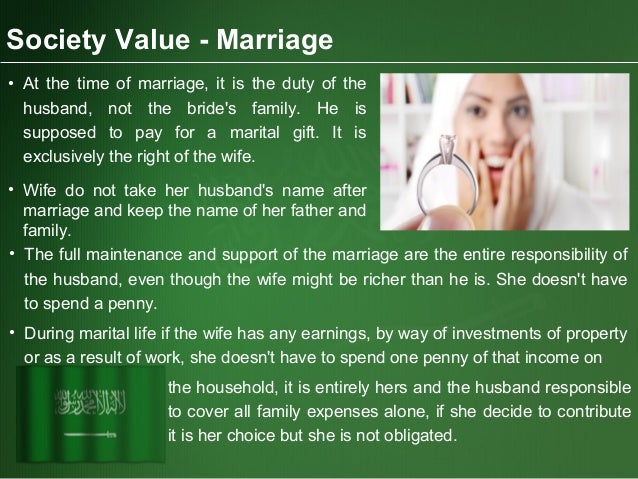 Society Value - Marriage

• At the time of marriage, it is the duty of the husband, not the bride's family. He is supposed to pay for a marital gift. It is exclusively the right of the wife.

• Wife do not take her husband's name after marriage and keep the name of her father and family.

• The full maintenance and support of the marriage are the entire responsibility of the husband, even though the wife might be richer than he is. She doesn't have to spend a penny.

• During marital life if the wife has any earnings, by way of investments of property or as a result of work, she doesn't have to spend one penny of that income on the household, it is entirely hers and the husband responsible to cover all family expenses alone, if she decide to contribute it is her choice but she is not obligated.

لا إله إلا الله محمد رسول الله